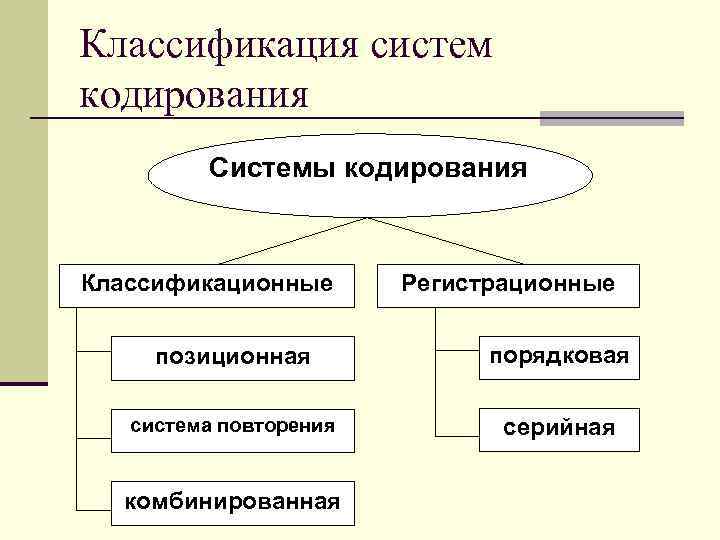 Классификация систем кодирования

Системы кодирования

Классификационные

позиционная

система повторения

комбинированная

Регистрационные

порядковая

серийная